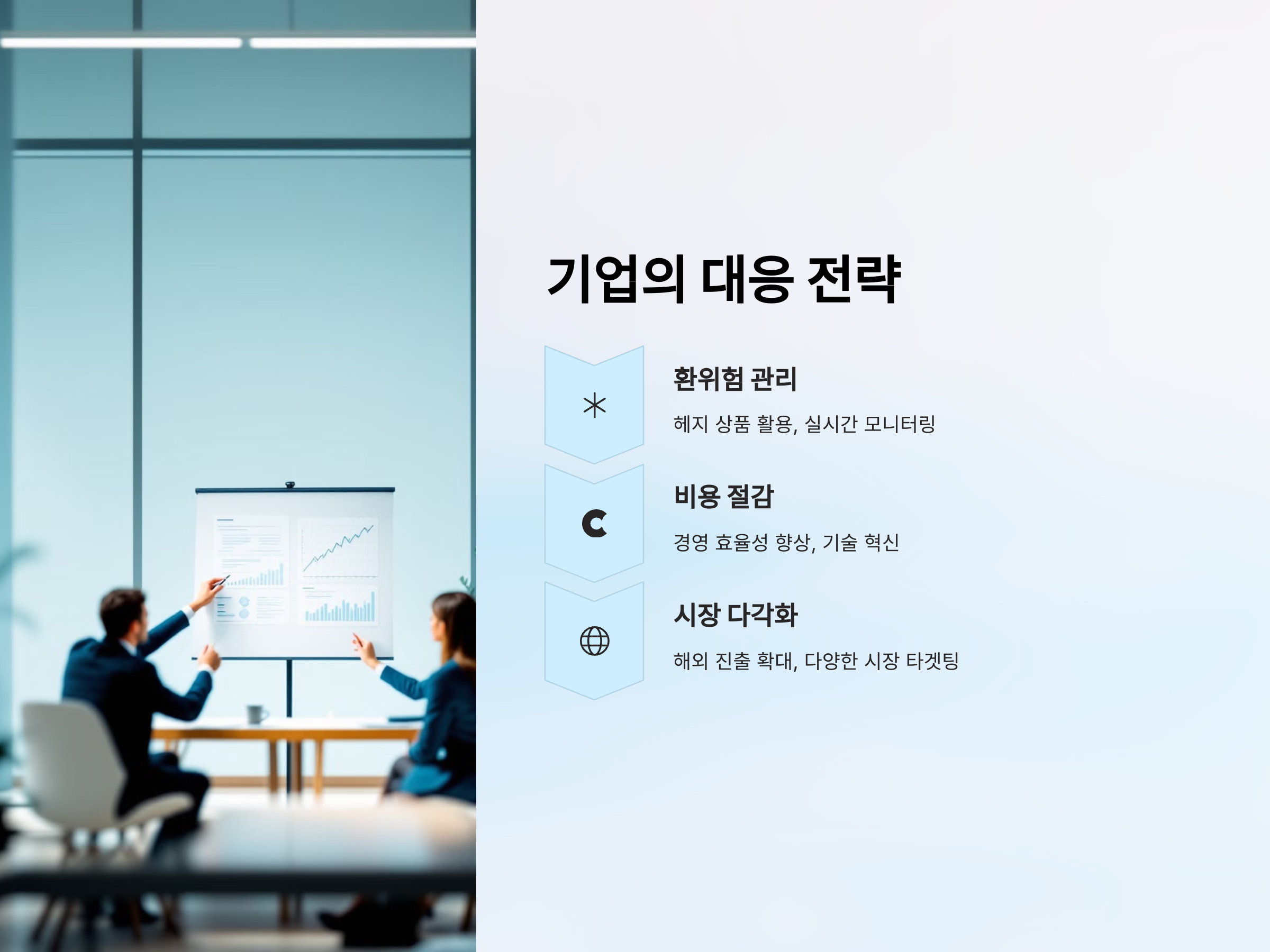 기업의 대응 전략

환위험 관리

헤지 상품 활용, 실시간 모니터링

비용 절감

경영 효율성 향상, 기술 혁신

시장 다각화

해외 진출 확대, 다양한 시장 타겟팅